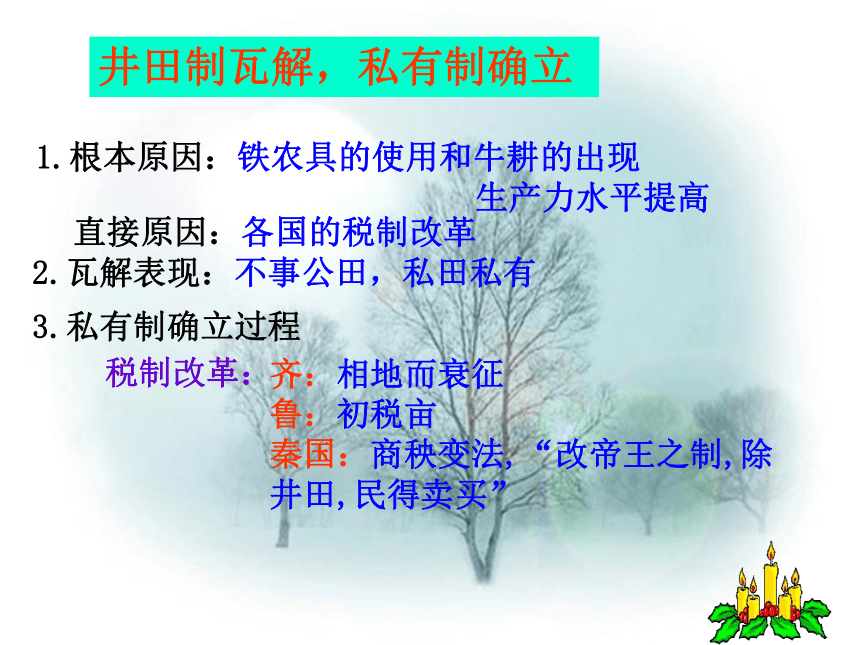 井田制瓦解，私有制确立

1.根本原因：铁农具的使用和牛耕的出现
生产力水平提高
直接原因：各国的税制改革
2.瓦解表现：不事公田，私田私有
3.私有制确立过程
税制改革：齐：相地而衰征
鲁：初税亩
秦国：商秧变法，“改帝王之制，除井田，民得卖买”